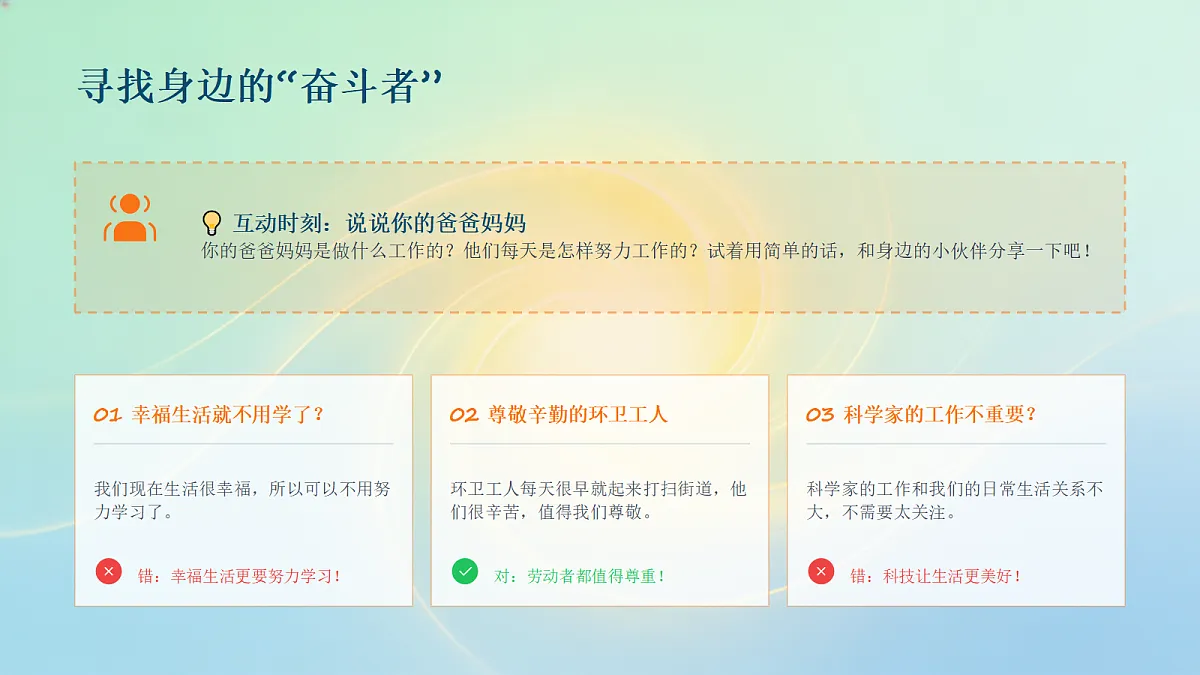 寻找身边的“奋斗者”

互动时刻：说说你的爸爸妈妈
你的爸爸妈妈是做什么工作的？他们每天是怎样努力工作的？试着用简单的话，和身边的小伙伴分享一下吧！

01 幸福生活就不用学了？

我们现在生活很幸福，所以可以不用努力学习了。

错：幸福生活更要努力学习！

02 尊敬辛勤的环卫工人

环卫工人每天很早就起来打扫街道，他们很辛苦，值得我们尊敬。

对：劳动者都值得尊重！

03 科学家的工作不重要？

科学家的工作和我们的日常生活关系不大，不需要太关注。

错：科技让生活更美好！